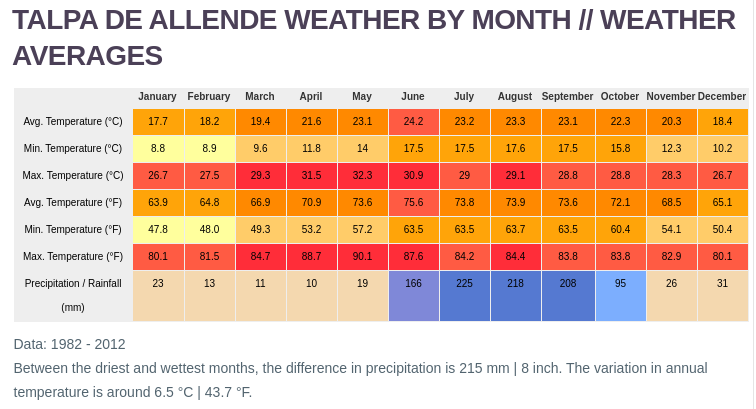 TALPA DE ALLENDE WEATHER BY MONTH // WEATHER AVERAGES

| | January | February | March | April | May | June | July | August | September | October | November | December |
|---|---|---|---|---|---|---|---|---|---|---|---|---|
| Avg. Temperature (°C) | 17.7 | 18.2 | 19.4 | 21.6 | 23.1 | 24.2 | 23.2 | 23.3 | 23.1 | 22.3 | 20.3 | 18.4 |
| Min. Temperature (°C) | 8.8 | 8.9 | 9.6 | 11.8 | 14 | 17.5 | 17.5 | 17.6 | 17.5 | 15.8 | 12.3 | 10.2 |
| Max. Temperature (°C) | 26.7 | 27.5 | 29.3 | 31.5 | 32.3 | 30.9 | 29 | 29.1 | 28.8 | 28.8 | 28.3 | 26.7 |
| Avg. Temperature (°F) | 63.9 | 64.8 | 66.9 | 70.9 | 73.6 | 75.6 | 73.8 | 73.9 | 73.6 | 72.1 | 68.5 | 65.1 |
| Min. Temperature (°F) | 47.8 | 48.0 | 49.3 | 53.2 | 57.2 | 63.5 | 63.5 | 63.7 | 63.5 | 60.4 | 54.1 | 50.4 |
| Max. Temperature (°F) | 80.1 | 81.5 | 84.7 | 88.7 | 90.1 | 87.6 | 84.2 | 84.4 | 83.8 | 83.8 | 82.9 | 80.1 |
| Precipitation / Rainfall (mm) | 23 | 13 | 11 | 10 | 19 | 166 | 225 | 218 | 208 | 95 | 26 | 31 |

Data: 1982 - 2012

Between the driest and wettest months, the difference in precipitation is 215 mm | 8 inch. The variation in annual temperature is around 6.5 °C | 43.7 °F.